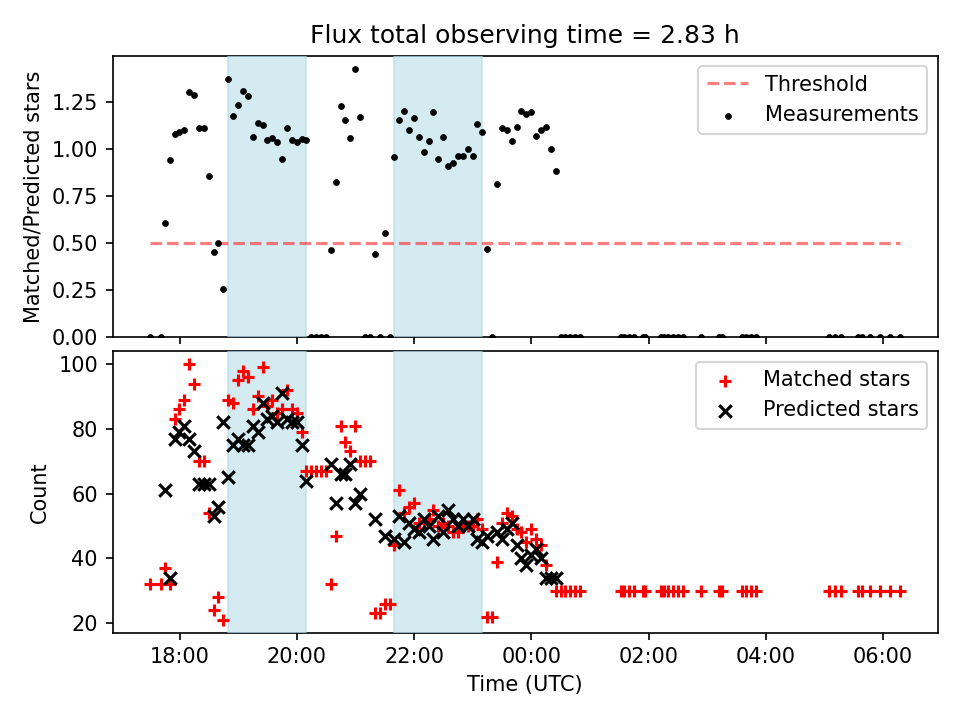 Flux total observing time = 2.83 h

Matched/Predicted stars

1.25
1.00
0.75
0.50
0.25
0.00

Threshold
Measurements

Count

100
80
60
40
20

Matched stars
Predicted stars

18:00
20:00
22:00
00:00
02:00
04:00
06:00

Time (UTC)